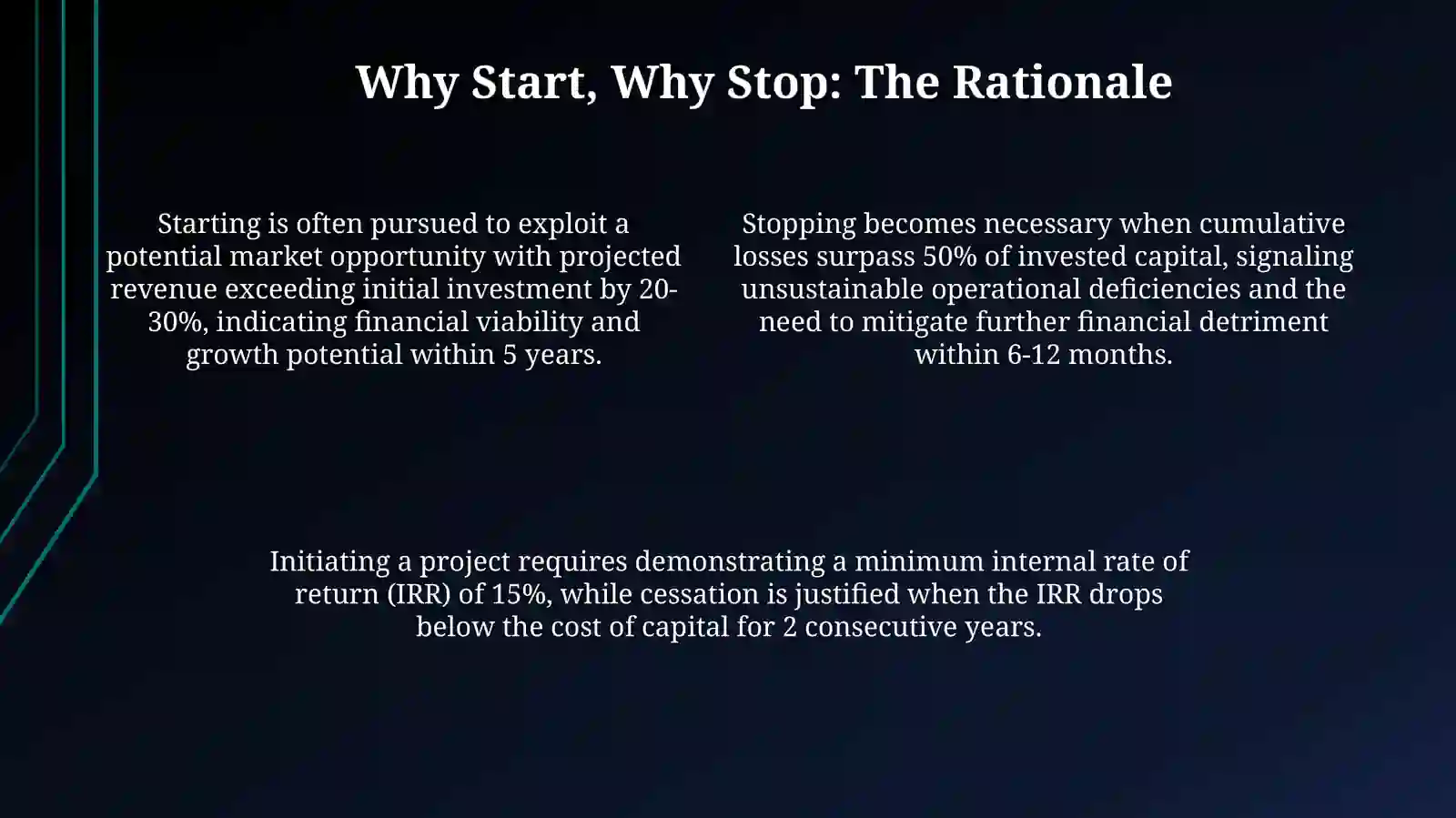 Why Start, Why Stop: The Rationale

Starting is often pursued to exploit a potential market opportunity with projected revenue exceeding initial investment by 20-30%, indicating financial viability and growth potential within 5 years.

Stopping becomes necessary when cumulative losses surpass 50% of invested capital, signaling unsustainable operational deficiencies and the need to mitigate further financial detriment within 6-12 months.

Initiating a project requires demonstrating a minimum internal rate of return (IRR) of 15%, while cessation is justified when the IRR drops below the cost of capital for 2 consecutive years.